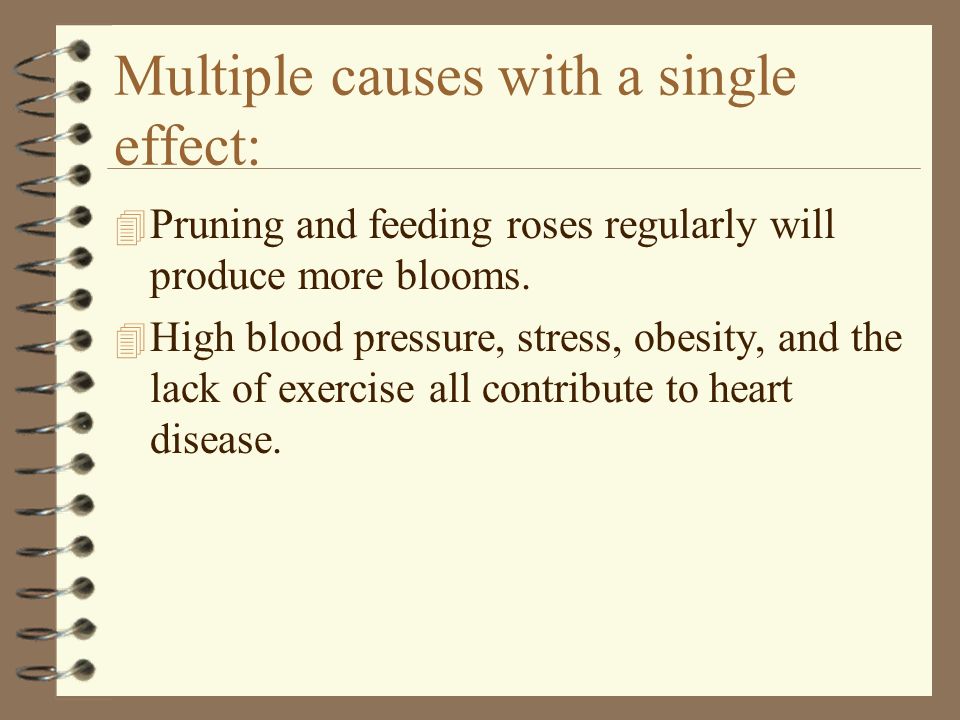 Multiple causes with a single effect:

Pruning and feeding roses regularly will produce more blooms.

High blood pressure, stress, obesity, and the lack of exercise all contribute to heart disease.